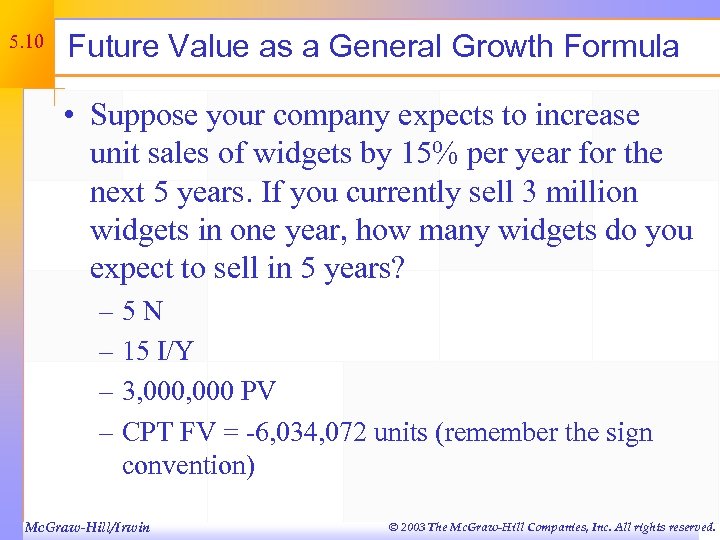 5.10

Future Value as a General Growth Formula

• Suppose your company expects to increase unit sales of widgets by 15% per year for the next 5 years. If you currently sell 3 million widgets in one year, how many widgets do you expect to sell in 5 years?
 – 5 N
 – 15 I/Y
 – 3,000,000 PV
 – CPT FV = -6,034,072 units (remember the sign convention)

McGraw-Hill/Irwin

© 2003 The McGraw-Hill Companies, Inc. All rights reserved.